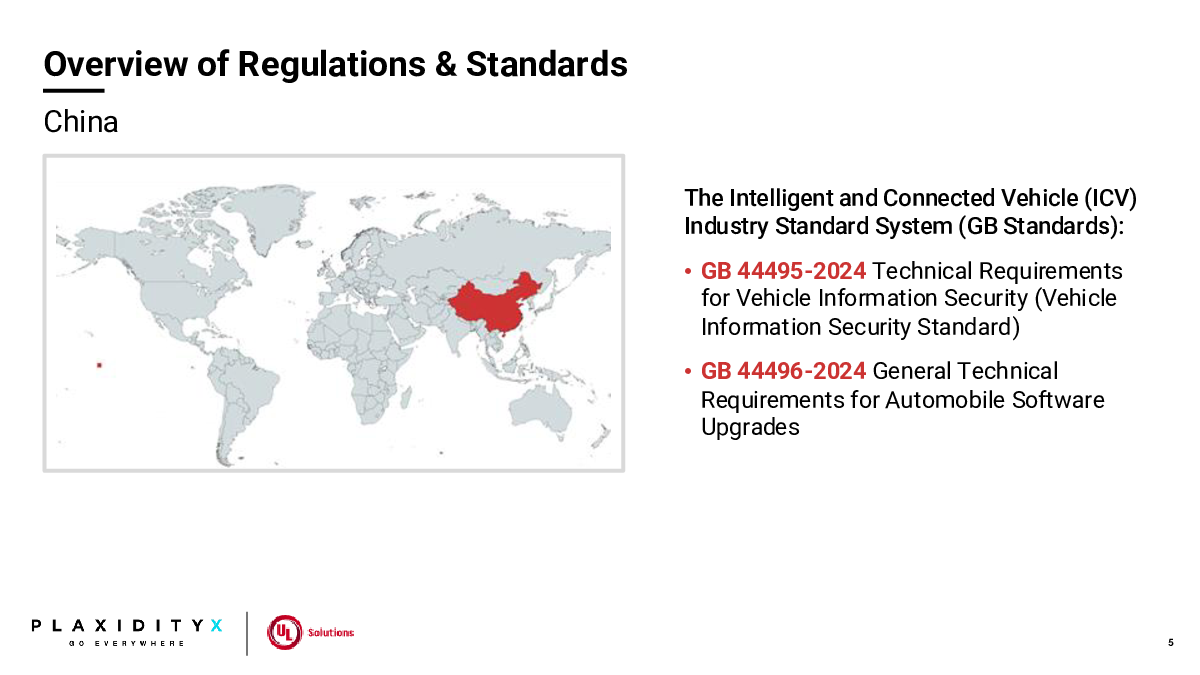 Overview of Regulations & Standards

China

The Intelligent and Connected Vehicle (ICV) Industry Standard System (GB Standards):

• GB 44495-2024 Technical Requirements for Vehicle Information Security (Vehicle Information Security Standard)

• GB 44496-2024 General Technical Requirements for Automobile Software Upgrades

PLAXIDITYX
GO EVERYWHERE

UL Solutions

5